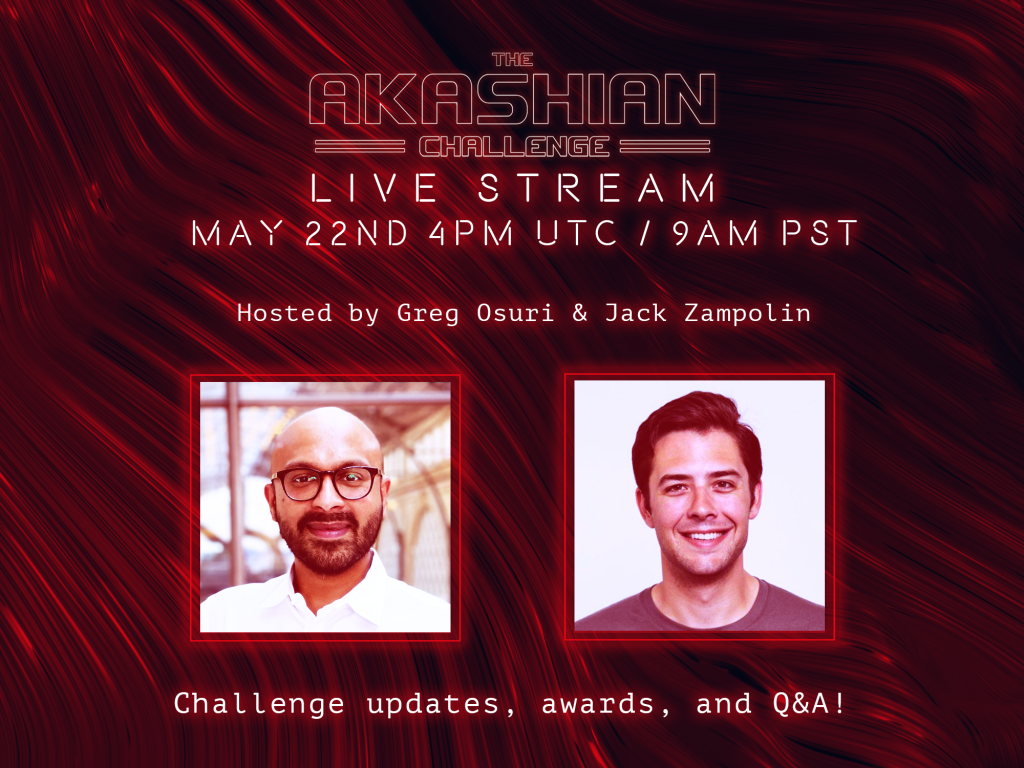 THE
AKASHIAN
CHALLENGE
LIVE STREAM
MAY 22ND 4PM UTC / 9AM PST

Hosted by Greg Osuri & Jack Zampolin

Challenge updates, awards, and Q&A!